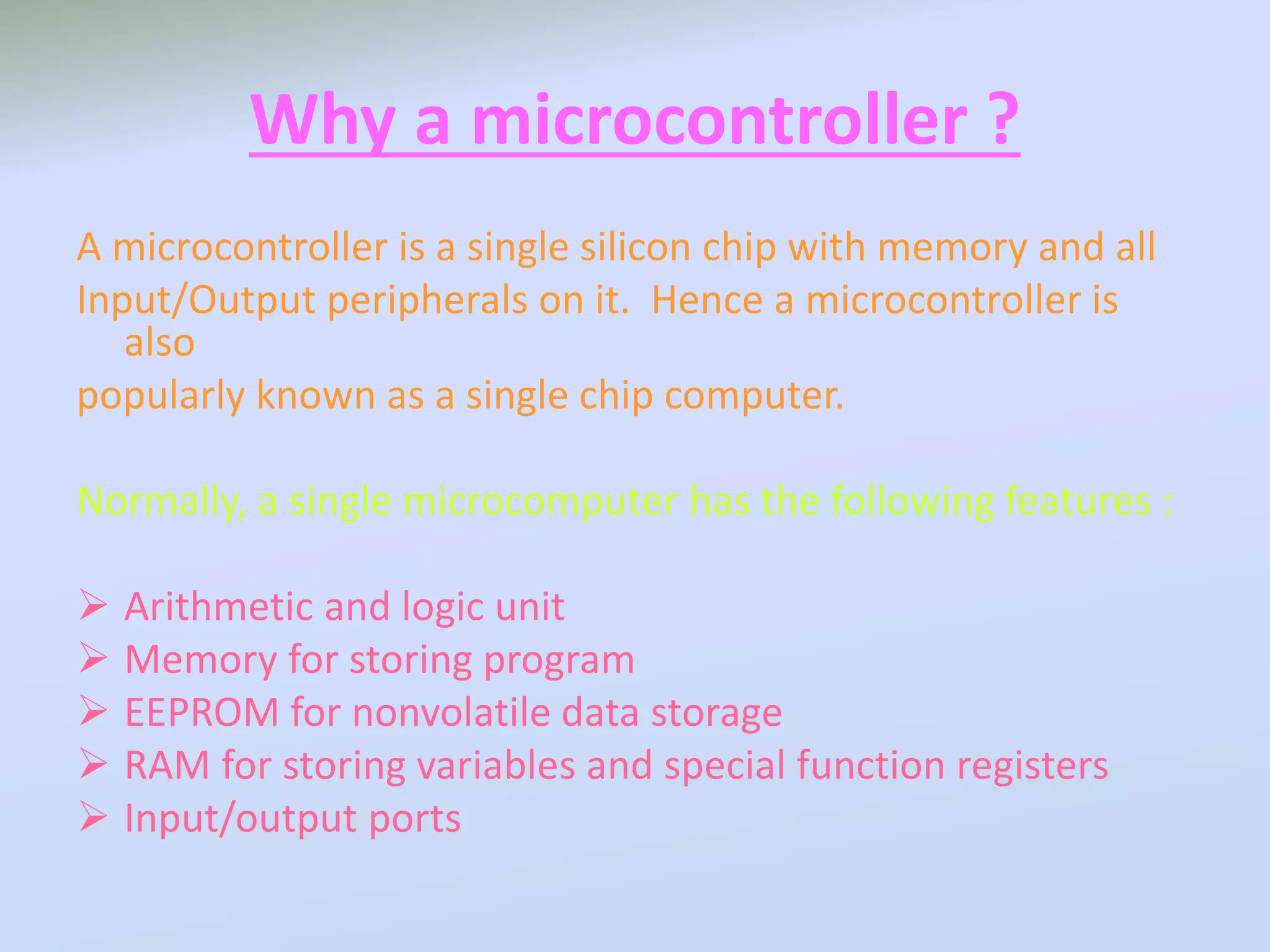 Why a microcontroller ?

A microcontroller is a single silicon chip with memory and all Input/Output peripherals on it. Hence a microcontroller is also popularly known as a single chip computer.

Normally, a single microcomputer has the following features :

➢ Arithmetic and logic unit
➢ Memory for storing program
➢ EEPROM for nonvolatile data storage
➢ RAM for storing variables and special function registers
➢ Input/output ports